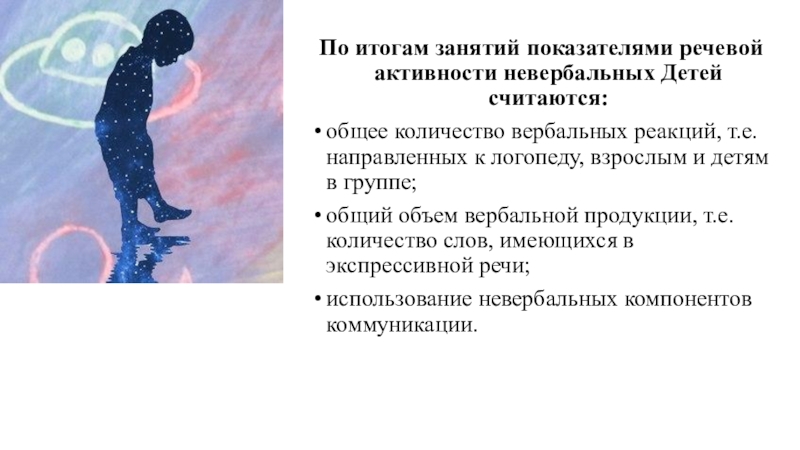 По итогам занятий показателями речевой активности невербальных Детей считаются:

• общее количество вербальных реакций, т.е. направленных к логопеду, взрослым и детям в группе;

• общий объем вербальной продукции, т.е. количество слов, имеющихся в экспрессивной речи;

• использование невербальных компонентов коммуникации.